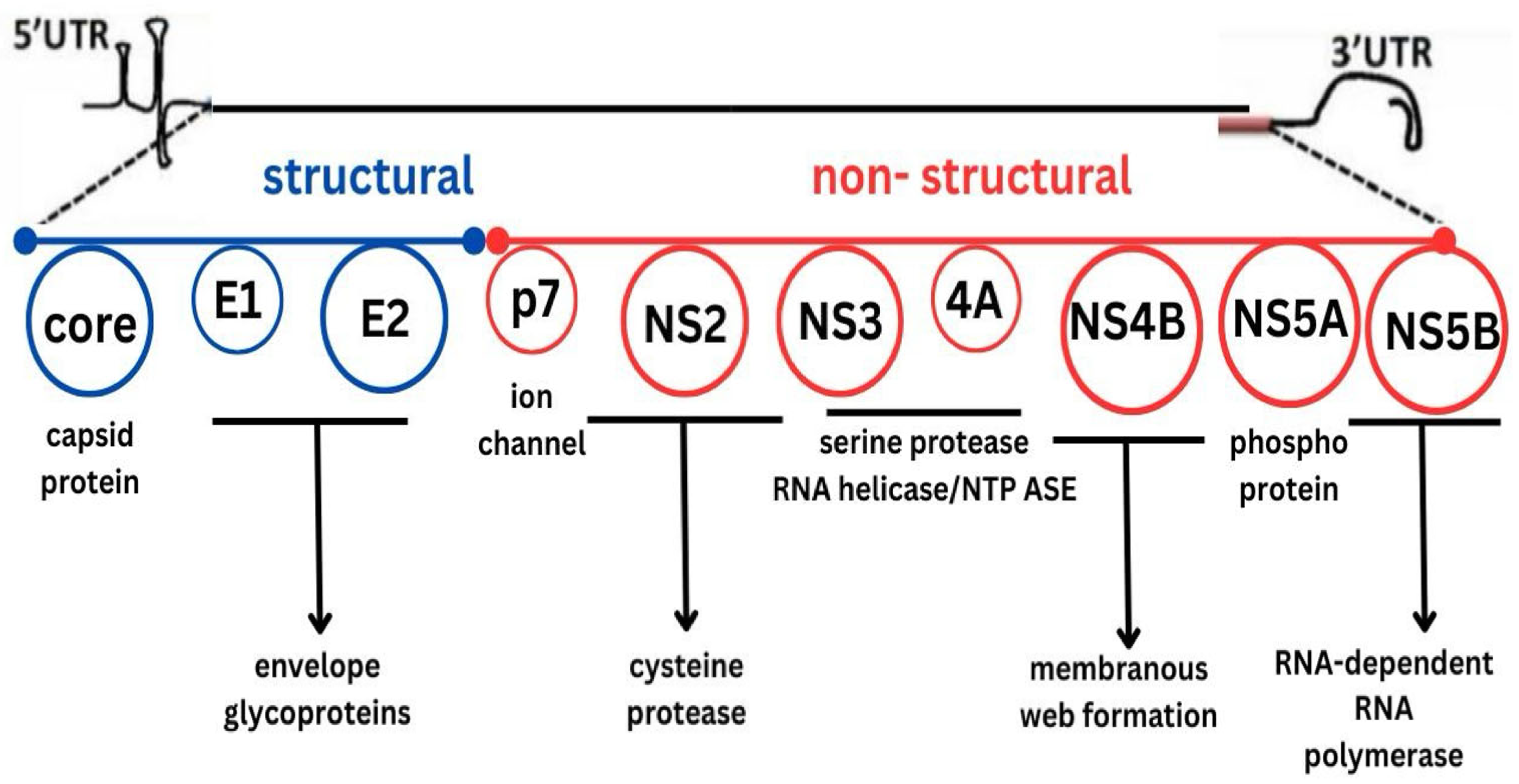 5'UTR

3'UTR

structural

non- structural

core

E1

E2

p7

NS2

NS3

4A

NS4B

NS5A

NS5B

capsid protein

ion channel

serine protease RNA helicase/NTP ASE

phospho protein

envelope glycoproteins

cysteine protease

membranous web formation

RNA-dependent RNA polymerase